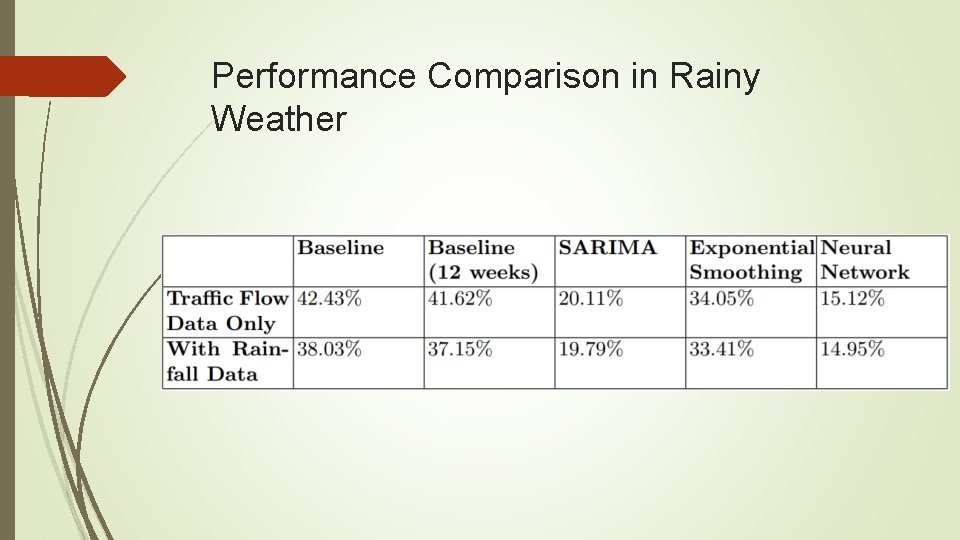 Performance Comparison in Rainy Weather

| | Baseline | Baseline (12 weeks) | SARIMA | Exponential Smoothing | Neural Network |
|---|---|---|---|---|---|
| Traffic Flow Data Only | 42.43% | 41.62% | 20.11% | 34.05% | 15.12% |
| With Rainfall Data | 38.03% | 37.15% | 19.79% | 33.41% | 14.95% |